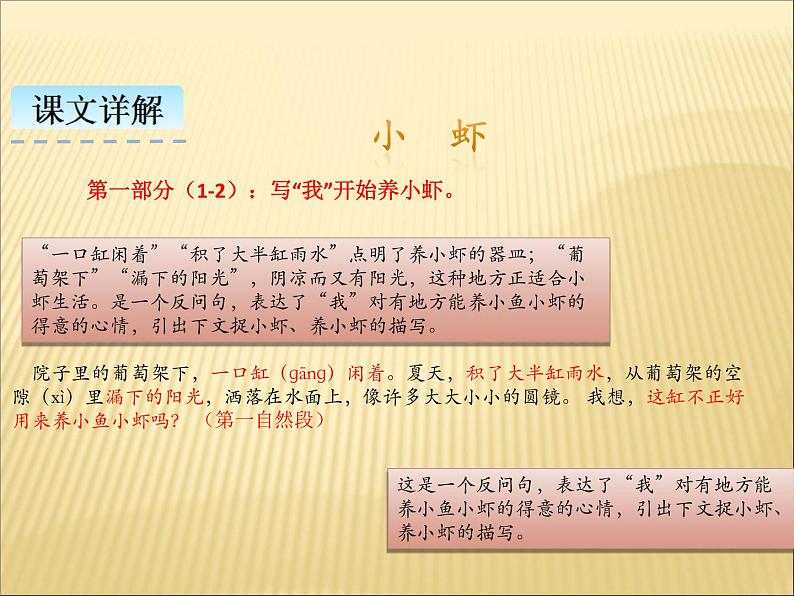 课文详解

小　虾

第一部分（1-2）：写“我”开始养小虾。

“一口缸闲着”“积了大半缸雨水”点明了养小虾的器皿；“葡萄架下”“漏下的阳光”，阴凉而又有阳光，这种地方正适合小虾生活。是一个反问句，表达了“我”对有地方能养小鱼小虾的得意的心情，引出下文捉小虾、养小虾的描写。

院子里的葡萄架下，一口缸（gāng）闲着。夏天，积了大半缸雨水，从葡萄架的空隙（xì）里漏下的阳光，洒落在水面上，像许多大大小小的圆镜。我想，这缸不正好用来养小鱼小虾吗？（第一自然段）

这是一个反问句，表达了“我”对有地方能养小鱼小虾的得意的心情，引出下文捉小虾、养小虾的描写。